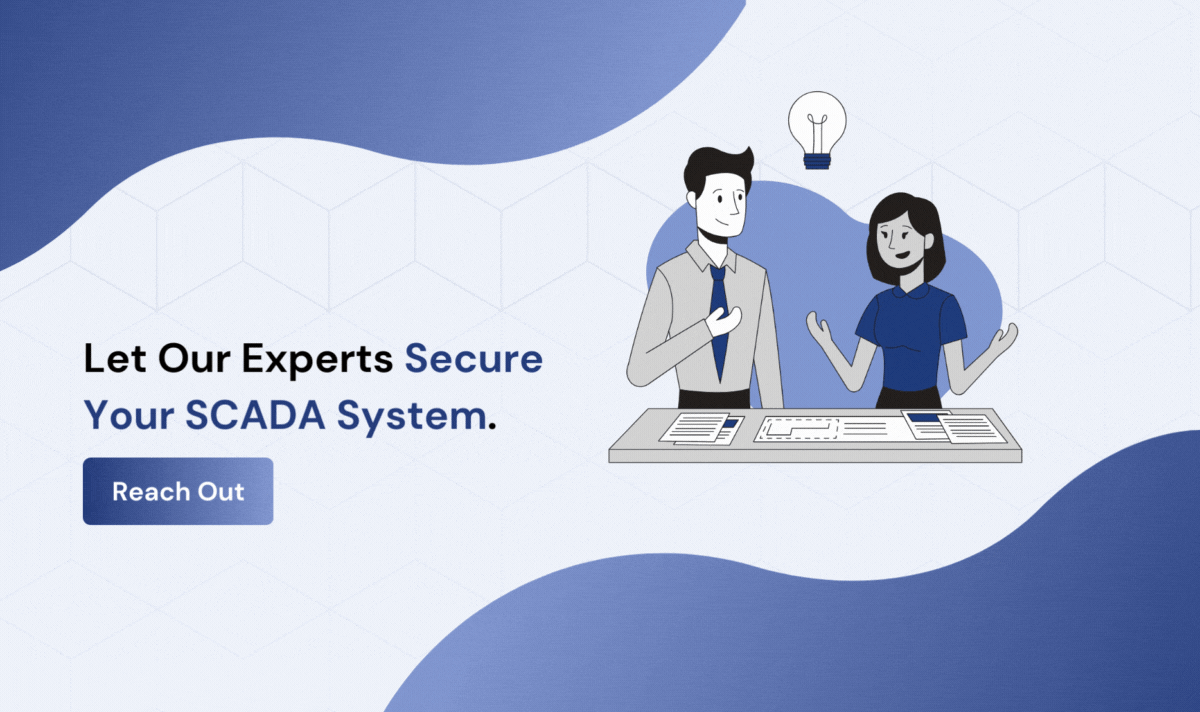 Let Our Experts Secure Your SCADA System.

Reach Out